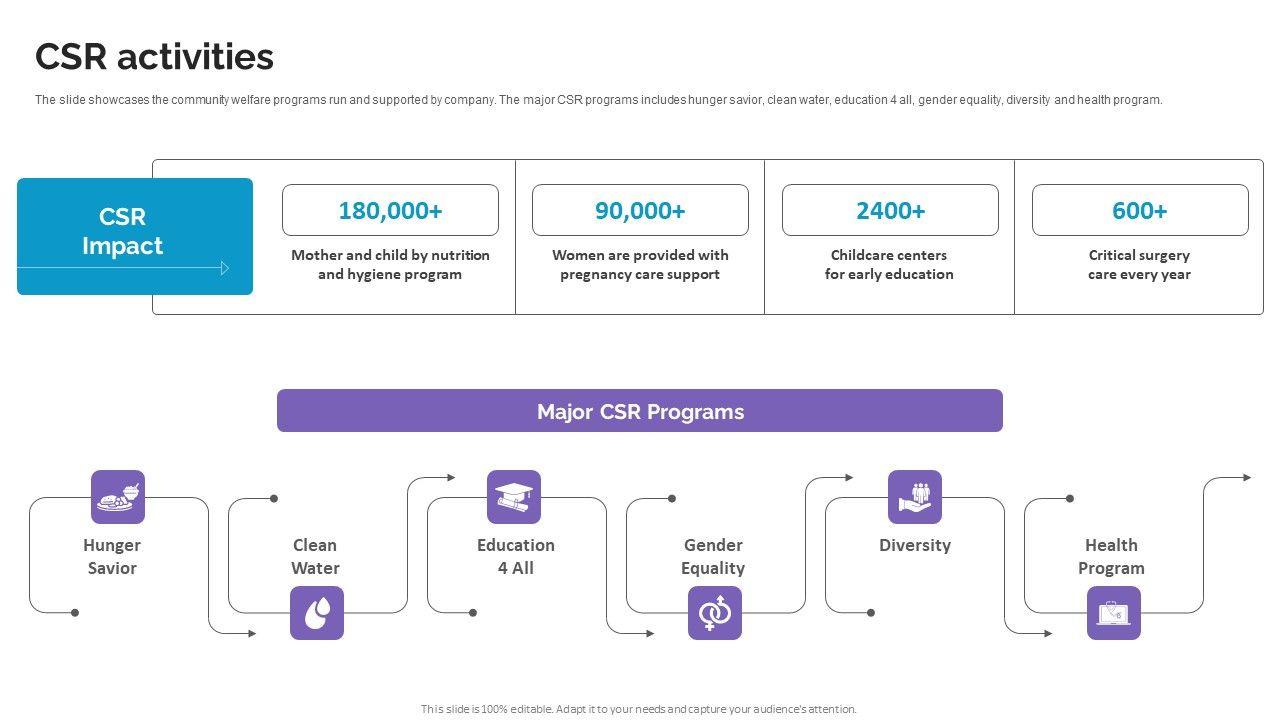 CSR activities

The slide showcases the community welfare programs run and supported by company. The major CSR programs includes hunger savior, clean water, education 4 all, gender equality, diversity and health program.

CSR Impact

180,000+
Mother and child by nutrition and hygiene program

90,000+
Women are provided with pregnancy care support

2400+
Childcare centers for early education

600+
Critical surgery care every year

Major CSR Programs

Hunger Savior

Clean Water

Education 4 All

Gender Equality

Diversity

Health Program

This slide is 100% editable. Adapt it to your needs and capture your audience's attention.